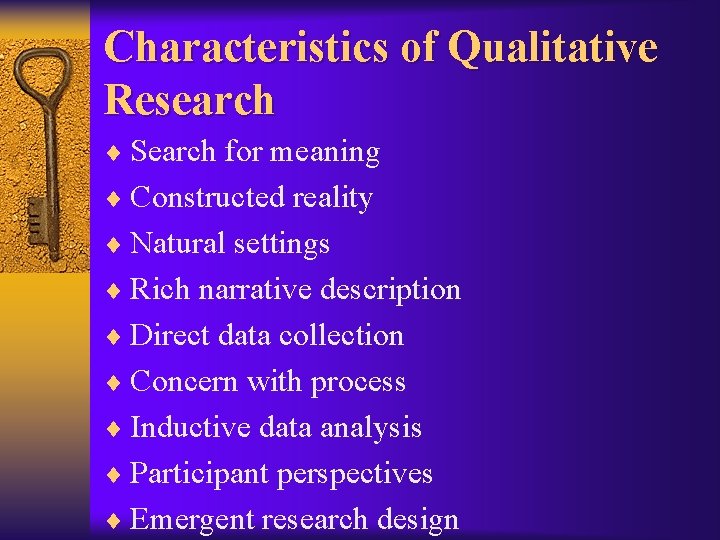 Characteristics of Qualitative Research

♦ Search for meaning
♦ Constructed reality
♦ Natural settings
♦ Rich narrative description
♦ Direct data collection
♦ Concern with process
♦ Inductive data analysis
♦ Participant perspectives
♦ Emergent research design